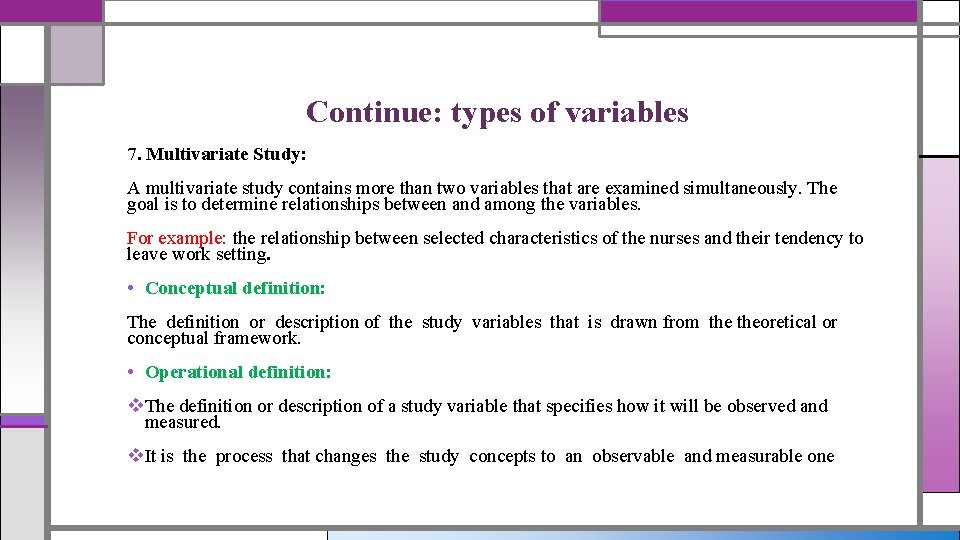 Continue: types of variables

7. Multivariate Study:

A multivariate study contains more than two variables that are examined simultaneously. The goal is to determine relationships between and among the variables.

For example: the relationship between selected characteristics of the nurses and their tendency to leave work setting.

• Conceptual definition:

The definition or description of the study variables that is drawn from the theoretical or conceptual framework.

• Operational definition:

❖The definition or description of a study variable that specifies how it will be observed and measured.

❖It is the process that changes the study concepts to an observable and measurable one